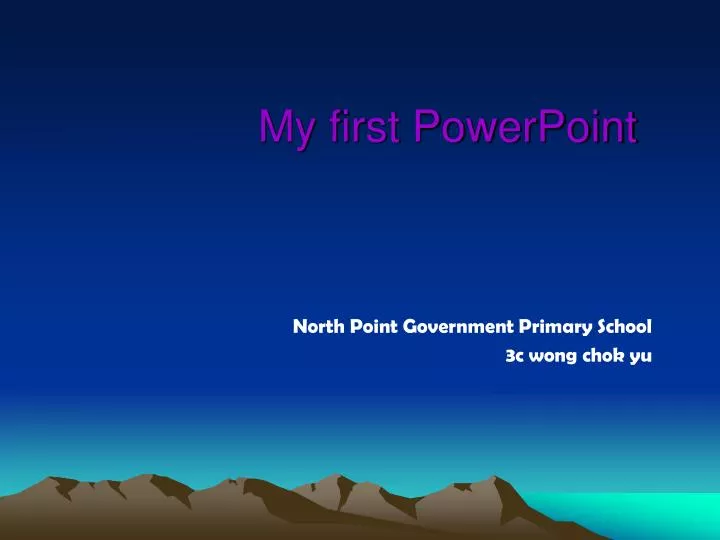 My first PowerPoint

North Point Government Primary School
3c wong chok yu